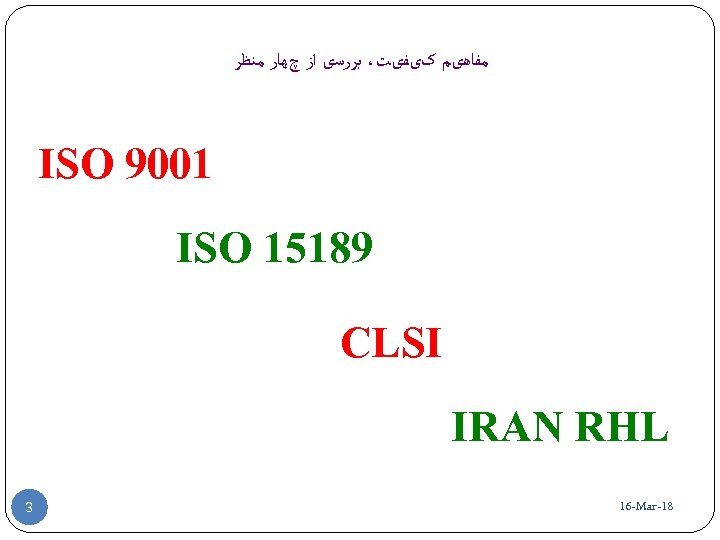 مفاهیم کیفیت، بررسی از چهار منظر

ISO 9001

ISO 15189

CLSI

IRAN RHL

3

16-Mar-18